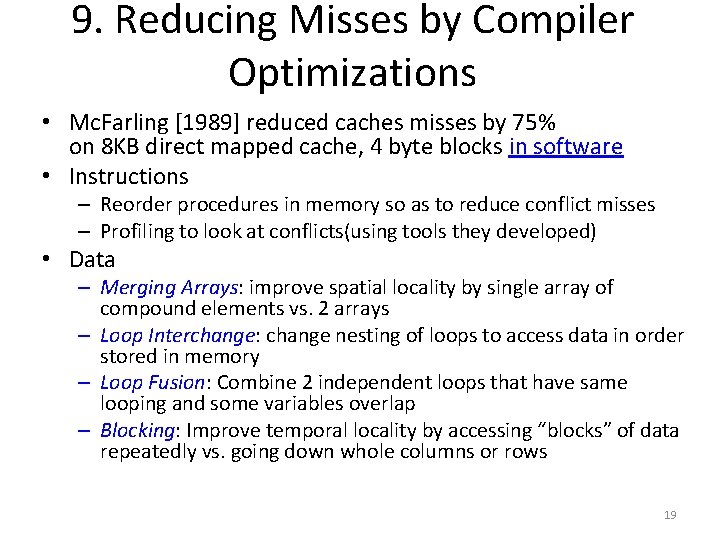 9. Reducing Misses by Compiler Optimizations

• McFarling [1989] reduced caches misses by 75% on 8KB direct mapped cache, 4 byte blocks in software

• Instructions
– Reorder procedures in memory so as to reduce conflict misses
– Profiling to look at conflicts(using tools they developed)

• Data
– Merging Arrays: improve spatial locality by single array of compound elements vs. 2 arrays
– Loop Interchange: change nesting of loops to access data in order stored in memory
– Loop Fusion: Combine 2 independent loops that have same looping and some variables overlap
– Blocking: Improve temporal locality by accessing “blocks” of data repeatedly vs. going down whole columns or rows

19